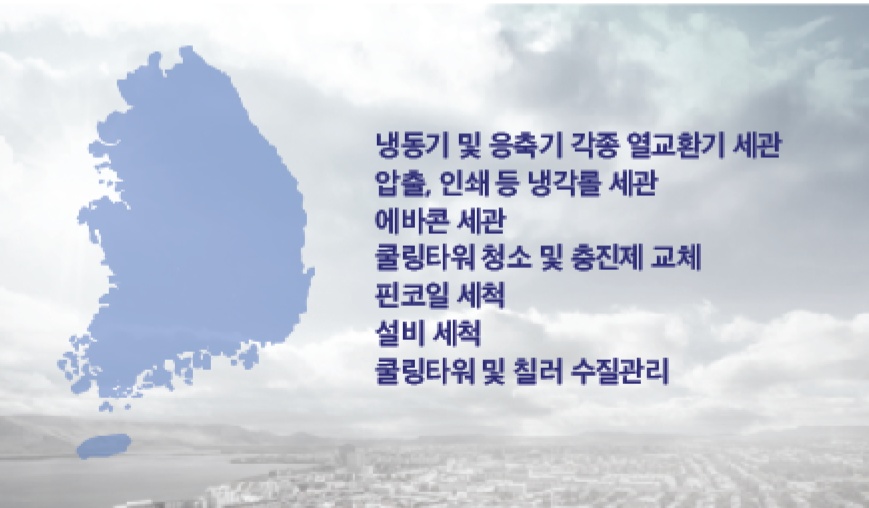 냉동기 및 응축기 각종 열교환기 세관
압출, 인쇄 등 냉각롤 세관
에바콘 세관
쿨링타워 청소 및 충진제 교체
핀코일 세척
설비 세척
쿨링타워 및 칠러 수질관리